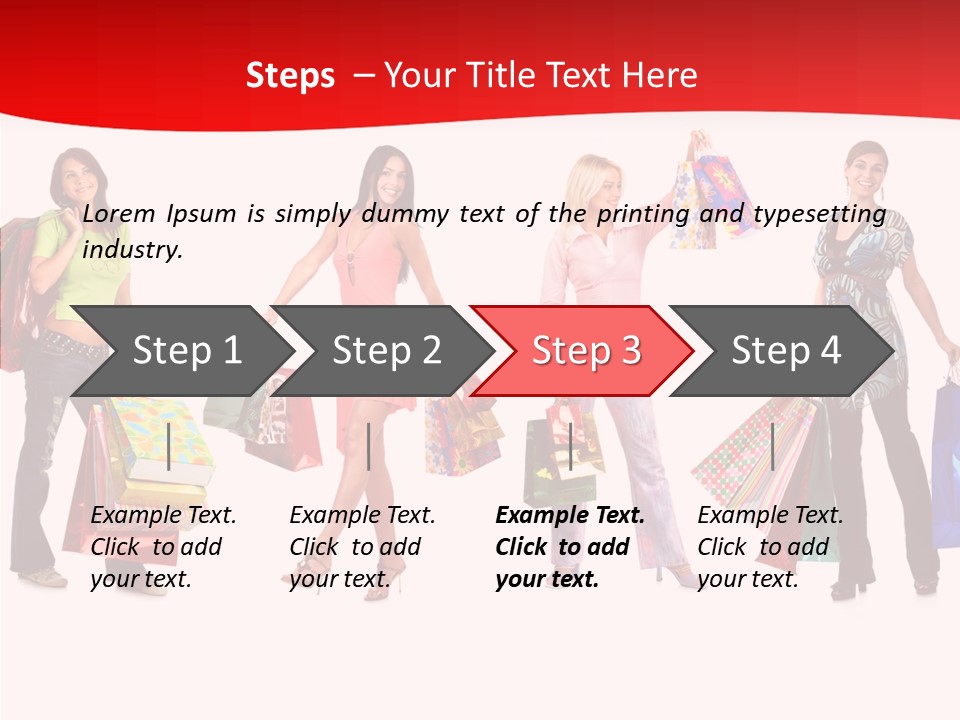 Steps – Your Title Text Here

Lorem Ipsum is simply dummy text of the printing and typesetting industry.

Step 1

Step 2

Step 3

Step 4

Example Text. Click to add your text.

Example Text. Click to add your text.

Example Text. Click to add your text.

Example Text. Click to add your text.